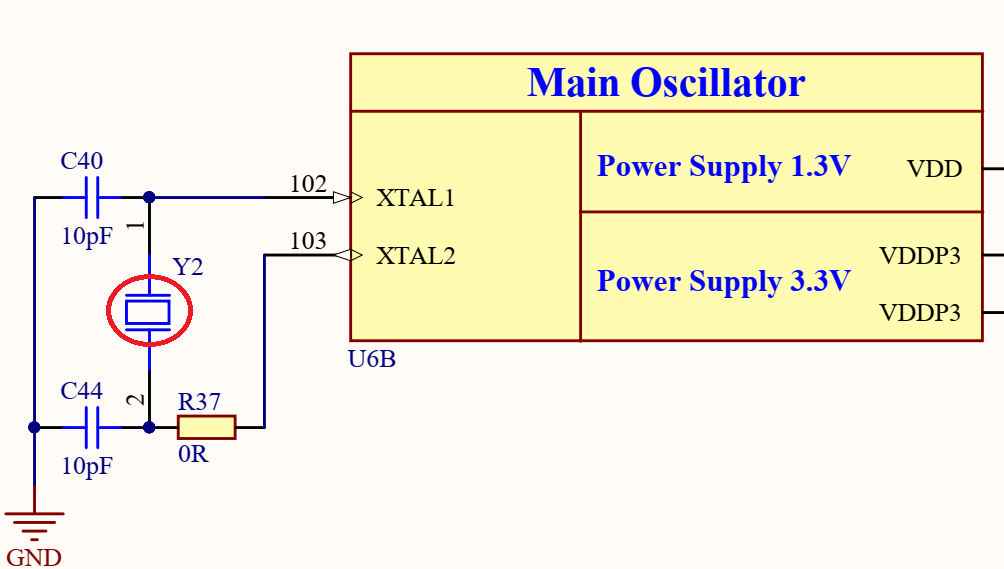 Main Oscillator

C40

10pF

1

Y2

2

C44

10pF

R37

0R

GND

102

103

XTAL1

XTAL2

U6B

Power Supply 1.3V

VDD

Power Supply 3.3V

VDDP3

VDDP3